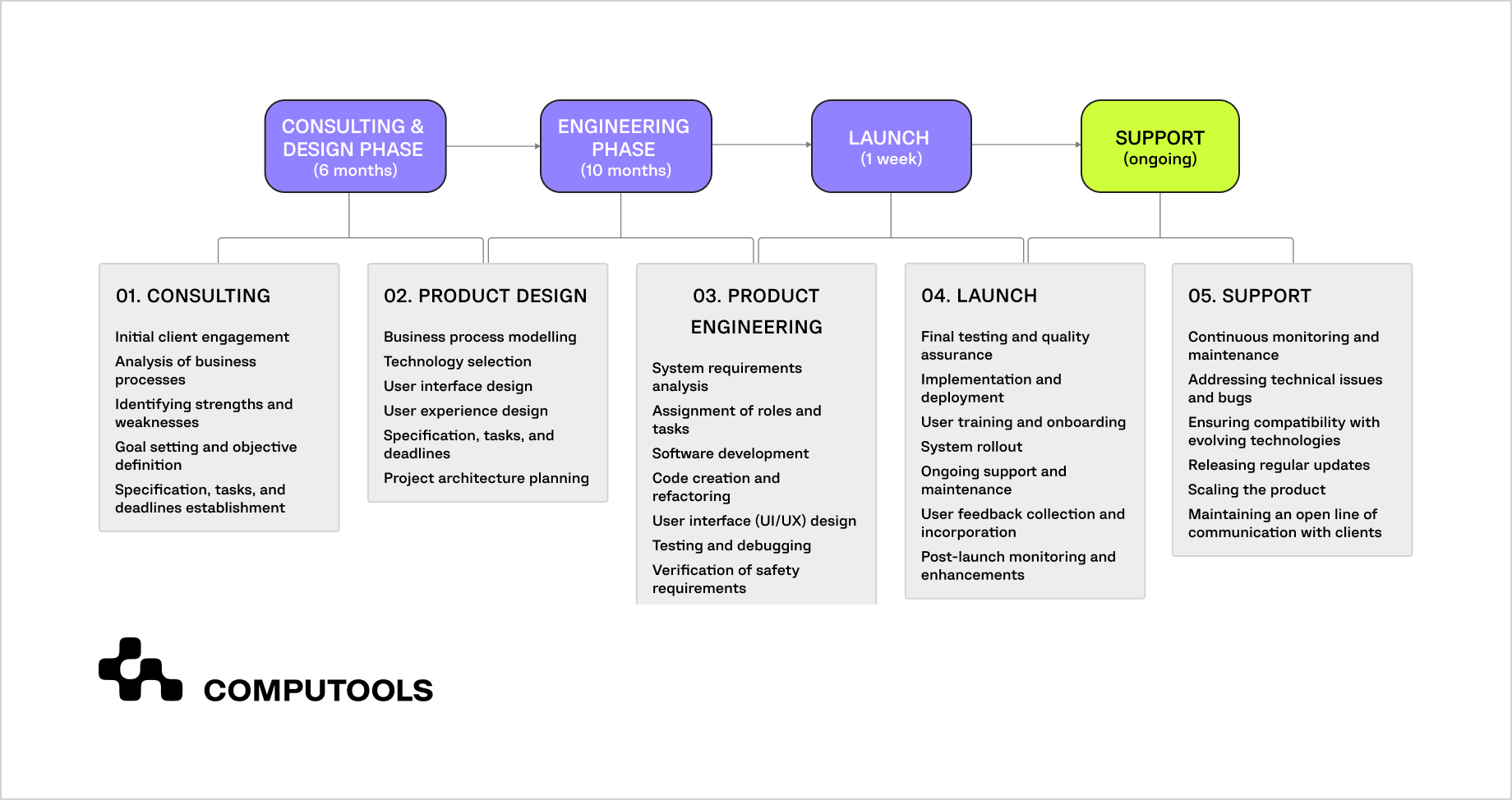 CONSULTING & DESIGN PHASE
(6 months)

ENGINEERING PHASE
(10 months)

LAUNCH
(1 week)

SUPPORT
(ongoing)

01. CONSULTING

Initial client engagement
Analysis of business processes
Identifying strengths and weaknesses
Goal setting and objective definition
Specification, tasks, and deadlines establishment

02. PRODUCT DESIGN

Business process modelling
Technology selection
User interface design
User experience design
Specification, tasks, and deadlines
Project architecture planning

03. PRODUCT ENGINEERING

System requirements analysis
Assignment of roles and tasks
Software development
Code creation and refactoring
User interface (UI/UX) design
Testing and debugging
Verification of safety requirements

04. LAUNCH

Final testing and quality assurance
Implementation and deployment
User training and onboarding
System rollout
Ongoing support and maintenance
User feedback collection and incorporation
Post-launch monitoring and enhancements

05. SUPPORT

Continuous monitoring and maintenance
Addressing technical issues and bugs
Ensuring compatibility with evolving technologies
Releasing regular updates
Scaling the product
Maintaining an open line of communication with clients

COMPUTOOLS